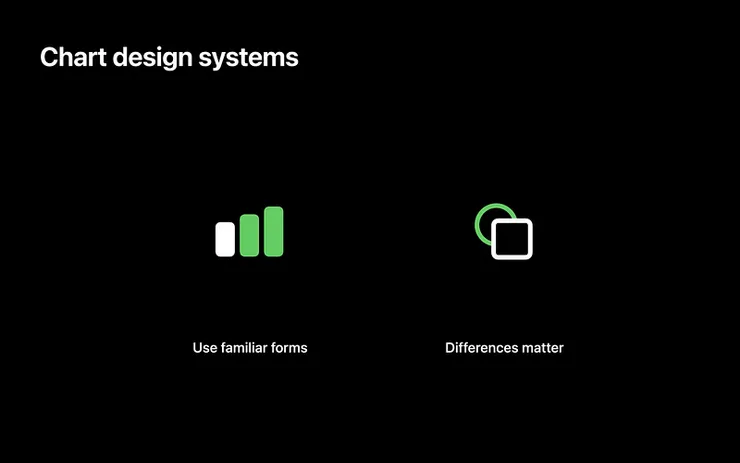 Chart design systems

Use familiar forms

Differences matter